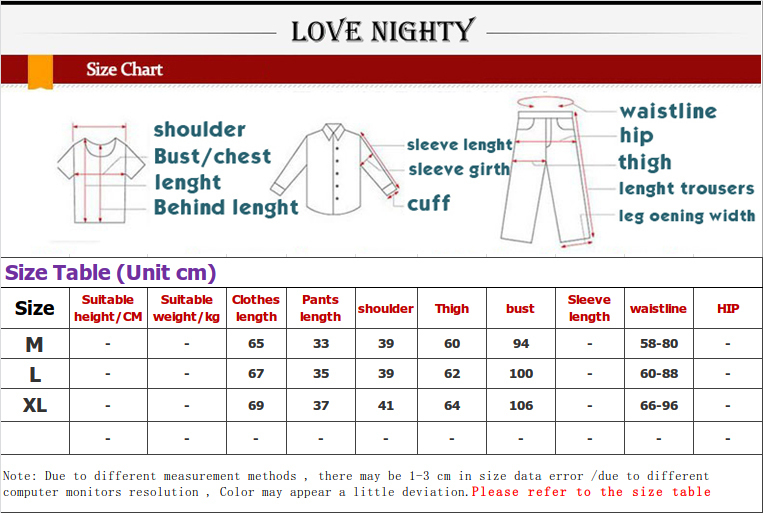 LOVE NIGHTY

Size Chart

shoulder
Bust/chest
lenght
Behind lenght

sleeve lenght
sleeve girth
cuff

waistline
hip
thigh
lenght trousers
leg oening width

Size Table (Unit cm)

| Size | Suitable height/CM | Suitable weight/kg | Clothes length | Pants length | shoulder | Thigh | bust | Sleeve length | waistline | HIP |
|---|---|---|---|---|---|---|---|---|---|---|
| M | - | - | 65 | 33 | 39 | 60 | 94 | - | 58-80 | - |
| L | - | - | 67 | 35 | 39 | 62 | 100 | - | 60-88 | - |
| XL | - | - | 69 | 37 | 41 | 64 | 106 | - | 66-96 | - |
| | - | - | - | - | - | - | - | - | - | - |

Note: Due to different measurement methods , there may be 1-3 cm in size data error /due to different computer monitors resolution , Color may appear a little deviation.Please refer to the size table